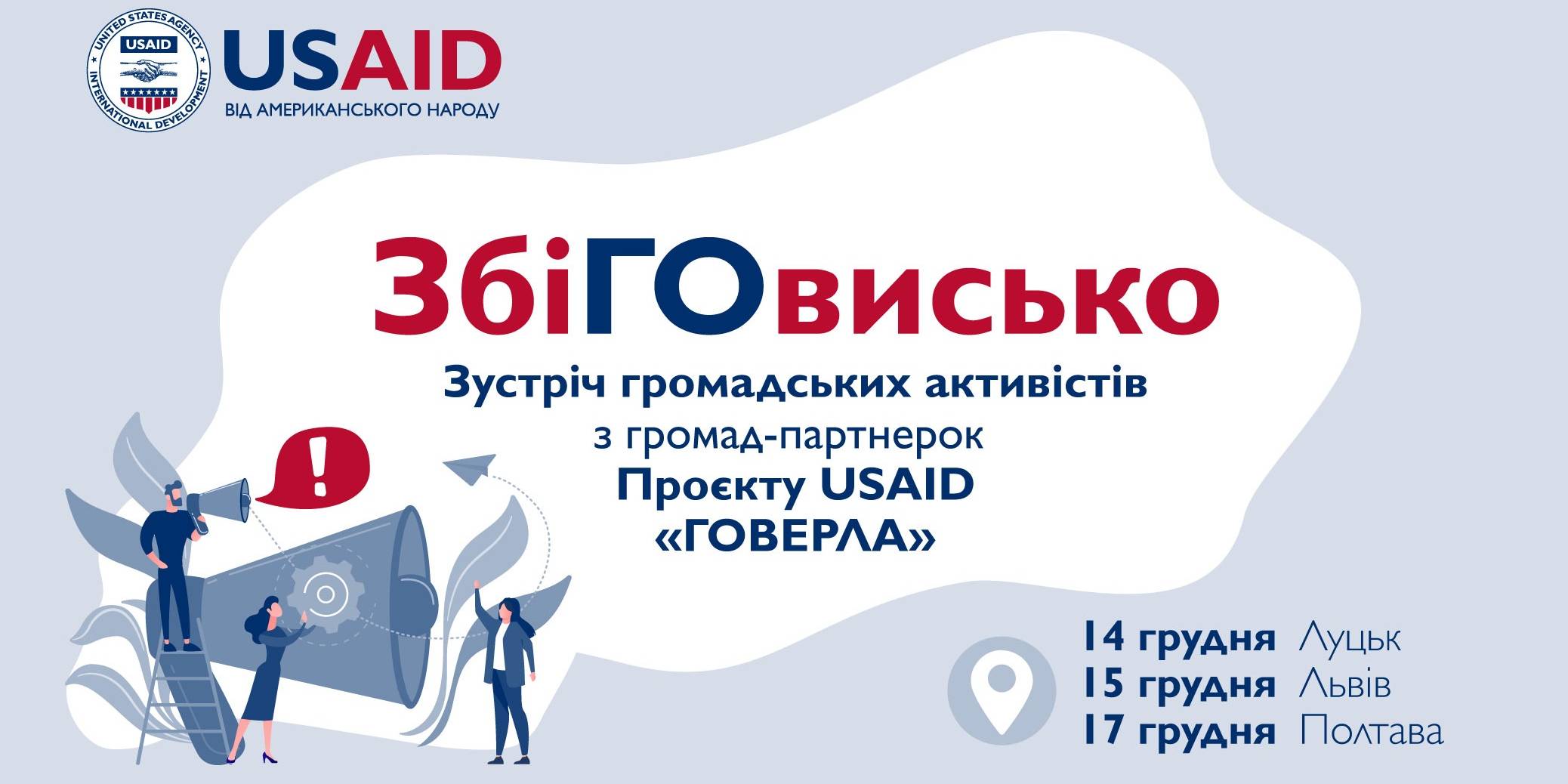 UNITED STATES AGENCY INTERNATIONAL DEVELOPMENT USAID

USAID
ВІД АМЕРИКАНСЬКОГО НАРОДУ

ЗбіГОвисько

Зустріч громадських активістів з громад-партнерок Проєкту USAID «ГОВЕРЛА»

!

14 грудня Луцьк
15 грудня Львів
17 грудня Полтава